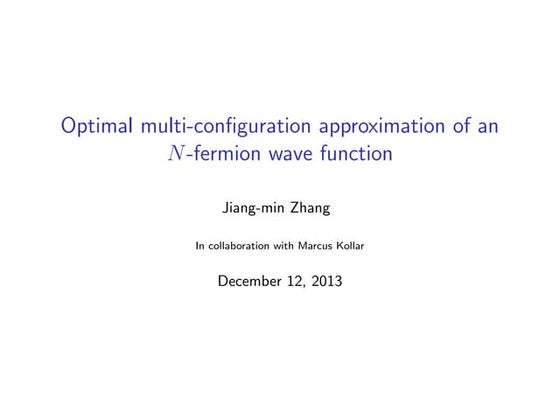 Optimal multi-configuration approximation of an $N$-fermion wave function

Jiang-min Zhang

In collaboration with Marcus Kollar

December 12, 2013